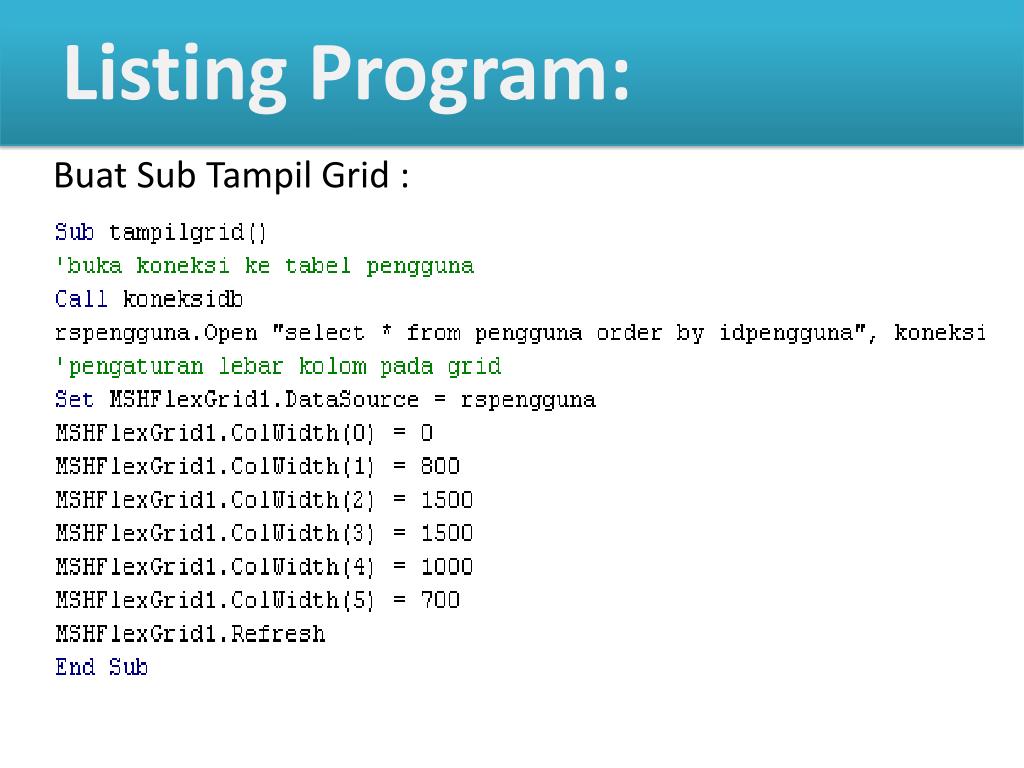 Listing Program:

Buat Sub Tampil Grid :

Sub tampilgrid()
'buka koneksi ke tabel pengguna
Call koneksidb
rspengguna.Open "select * from pengguna order by idpengguna", koneksi
'pengaturan lebar kolom pada grid
Set MSHFlexGrid1.DataSource = rspengguna
MSHFlexGrid1.ColWidth(0) = 0
MSHFlexGrid1.ColWidth(1) = 800
MSHFlexGrid1.ColWidth(2) = 1500
MSHFlexGrid1.ColWidth(3) = 1500
MSHFlexGrid1.ColWidth(4) = 1000
MSHFlexGrid1.ColWidth(5) = 700
MSHFlexGrid1.Refresh
End Sub